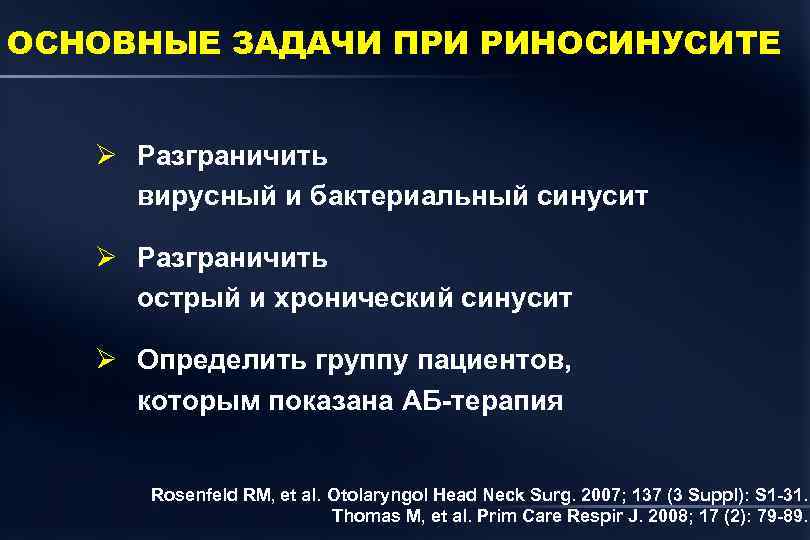 ОСНОВНЫЕ ЗАДАЧИ ПРИ РИНОСИНУСИТЕ

➢ Разграничить вирусный и бактериальный синусит

➢ Разграничить острый и хронический синусит

➢ Определить группу пациентов, которым показана АБ-терапия

Rosenfeld RM, et al. Otolaryngol Head Neck Surg. 2007; 137 (3 Suppl): S1-31.
Thomas M, et al. Prim Care Respir J. 2008; 17 (2): 79-89.